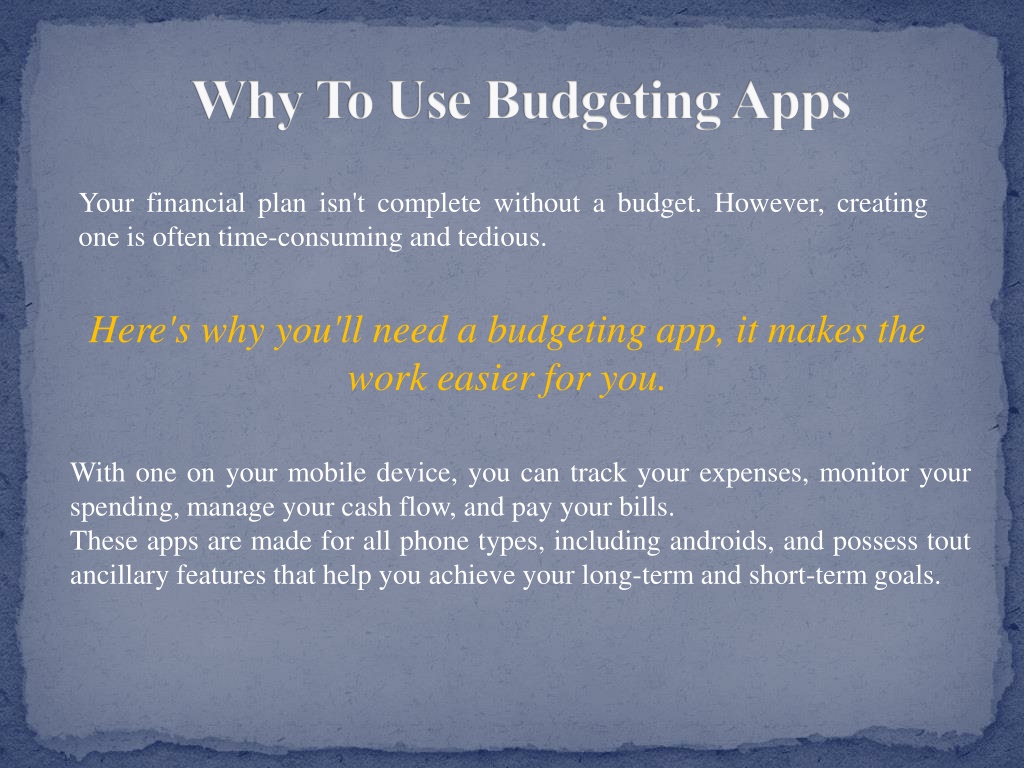 Why To Use Budgeting Apps

Your financial plan isn't complete without a budget. However, creating one is often time-consuming and tedious.

Here's why you'll need a budgeting app, it makes the work easier for you.

With one on your mobile device, you can track your expenses, monitor your spending, manage your cash flow, and pay your bills.
These apps are made for all phone types, including androids, and possess tout ancillary features that help you achieve your long-term and short-term goals.